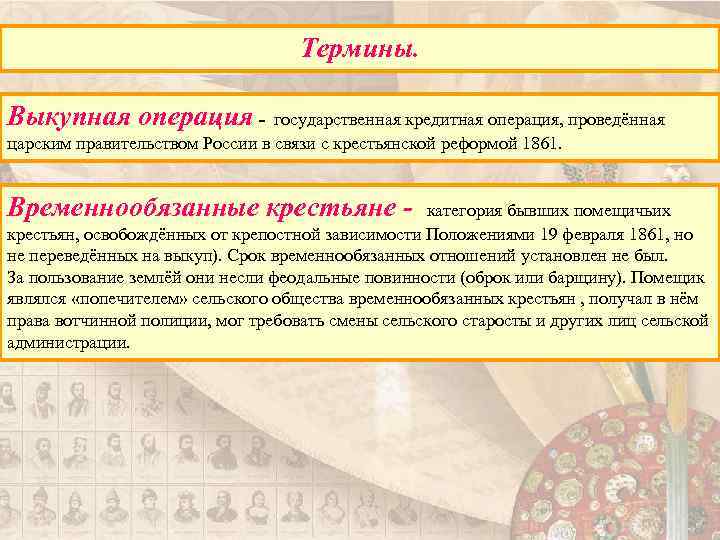 Термины.

Выкупная операция - государственная кредитная операция, проведённая царским правительством России в связи с крестьянской реформой 1861.

Временнообязанные крестьяне - категория бывших помещичьих крестьян, освобождённых от крепостной зависимости Положениями 19 февраля 1861, но не переведённых на выкуп). Срок временнообязанных отношений установлен не был.
За пользование землёй они несли феодальные повинности (оброк или барщину). Помещик являлся «попечителем» сельского общества временнообязанных крестьян , получал в нём права вотчинной полиции, мог требовать смены сельского старосты и других лиц сельской администрации.